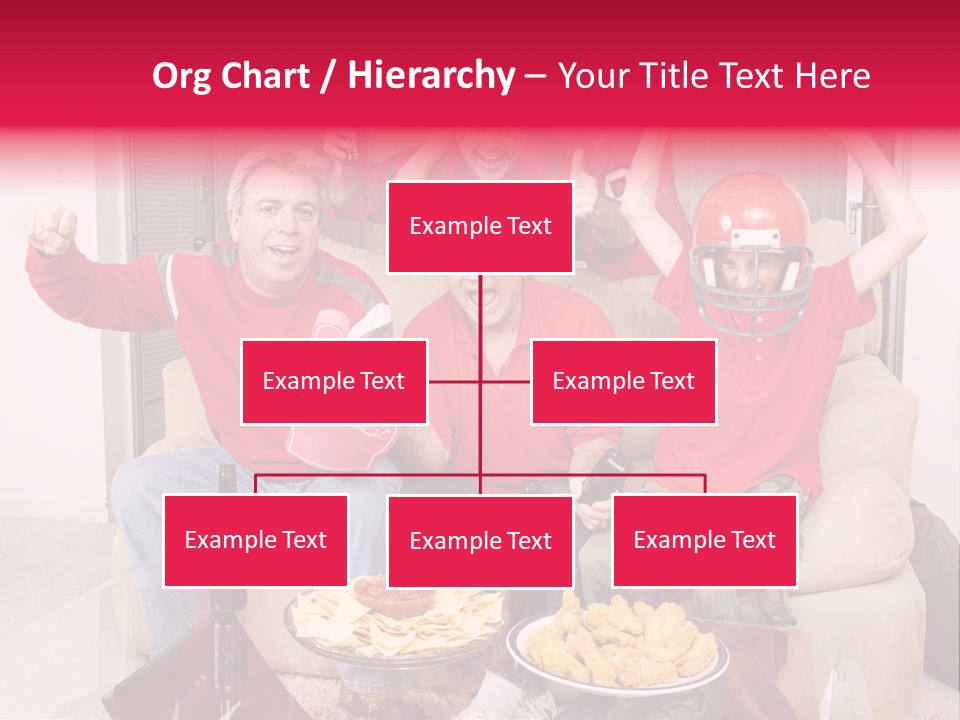 Org Chart / Hierarchy – Your Title Text Here

Example Text

Example Text

Example Text

Example Text

Example Text

Example Text